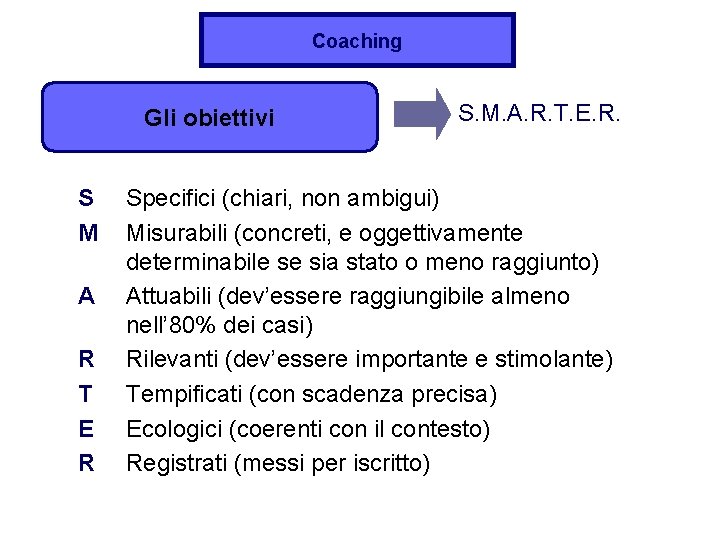 Coaching

Gli obiettivi

S.M.A.R.T.E.R.

S Specifici (chiari, non ambigui)

M Misurabili (concreti, e oggettivamente determinabile se sia stato o meno raggiunto)

A Attuabili (dev’essere raggiungibile almeno nell’80% dei casi)

R Rilevanti (dev’essere importante e stimolante)

T Tempificati (con scadenza precisa)

E Ecologici (coerenti con il contesto)

R Registrati (messi per iscritto)